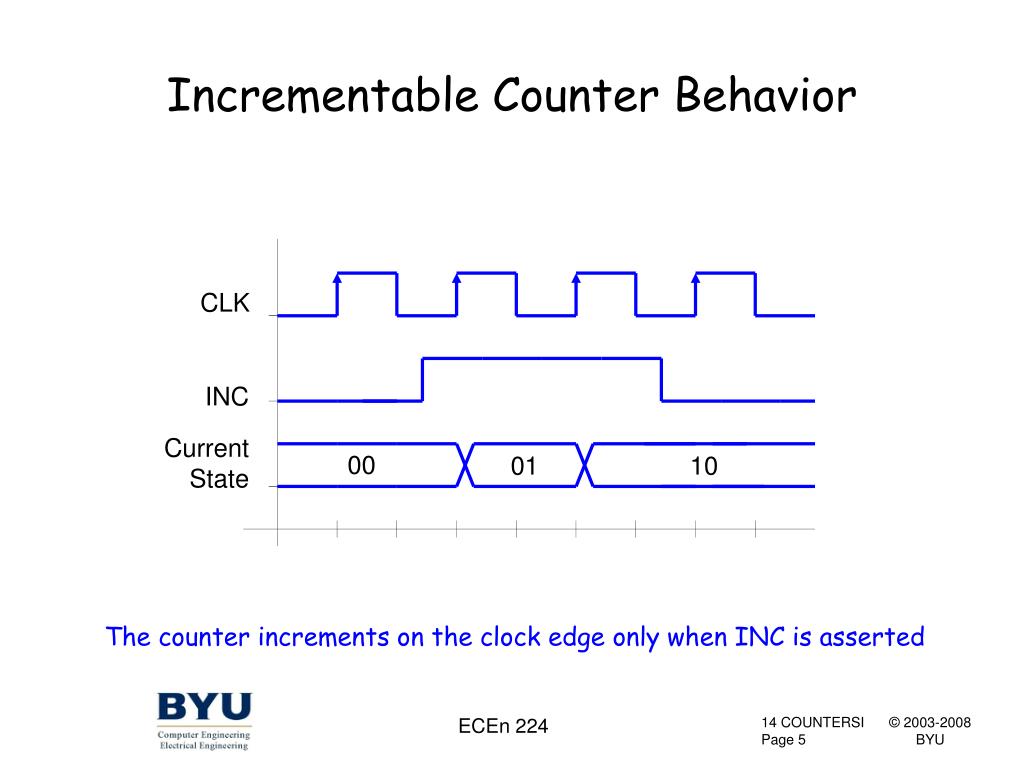 Incrementable Counter Behavior

CLK

INC

Current State

00

01

10

The counter increments on the clock edge only when INC is asserted

BYU
Computer Engineering
Electrical Engineering

ECEn 224

14 COUNTERSI
Page 5

© 2003-2008
BYU